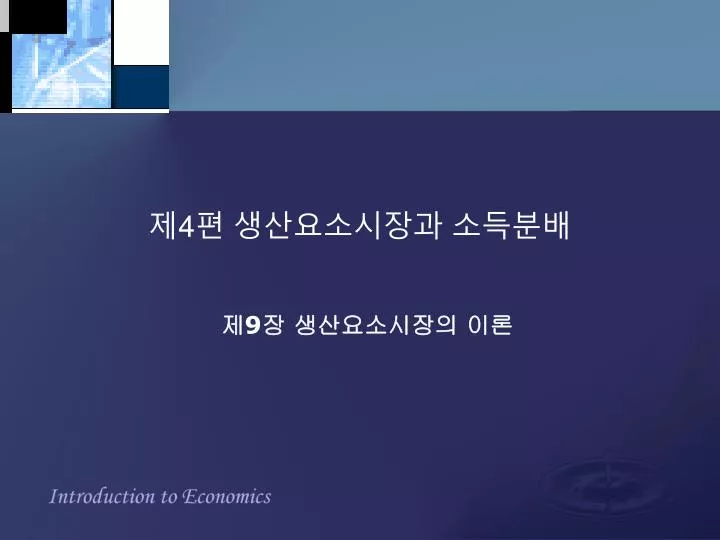 제4편 생산요소시장과 소득분배

제9장 생산요소시장의 이론

Introduction to Economics